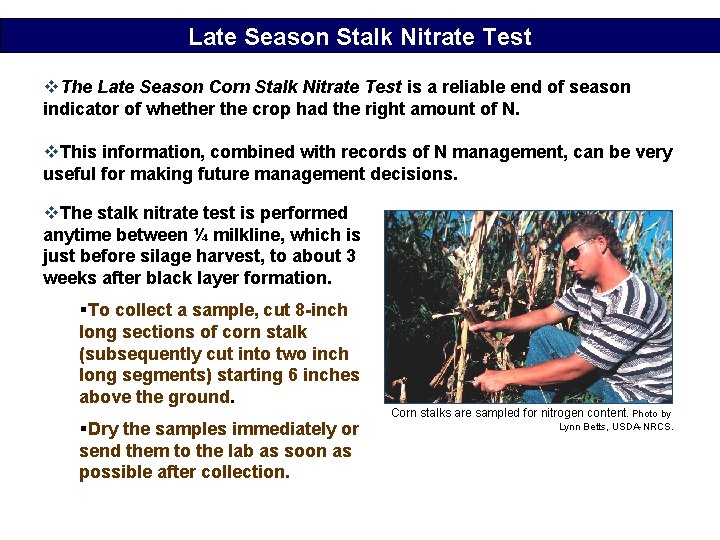 Late Season Stalk Nitrate Test

❖The Late Season Corn Stalk Nitrate Test is a reliable end of season indicator of whether the crop had the right amount of N.

❖This information, combined with records of N management, can be very useful for making future management decisions.

❖The stalk nitrate test is performed anytime between ¼ milkline, which is just before silage harvest, to about 3 weeks after black layer formation.

▪To collect a sample, cut 8-inch long sections of corn stalk (subsequently cut into two inch long segments) starting 6 inches above the ground.

▪Dry the samples immediately or send them to the lab as soon as possible after collection.

Corn stalks are sampled for nitrogen content. Photo by Lynn Betts, USDA-NRCS.